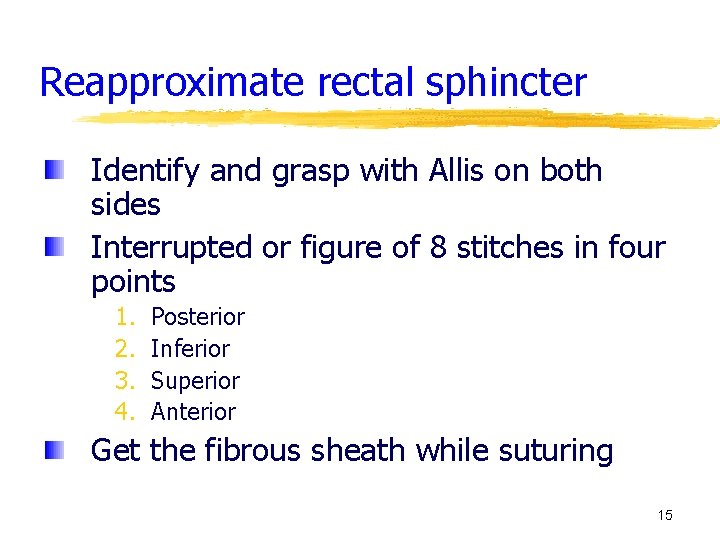 Reapproximate rectal sphincter

Identify and grasp with Allis on both sides

Interrupted or figure of 8 stitches in four points

1. Posterior
2. Inferior
3. Superior
4. Anterior

Get the fibrous sheath while suturing

15